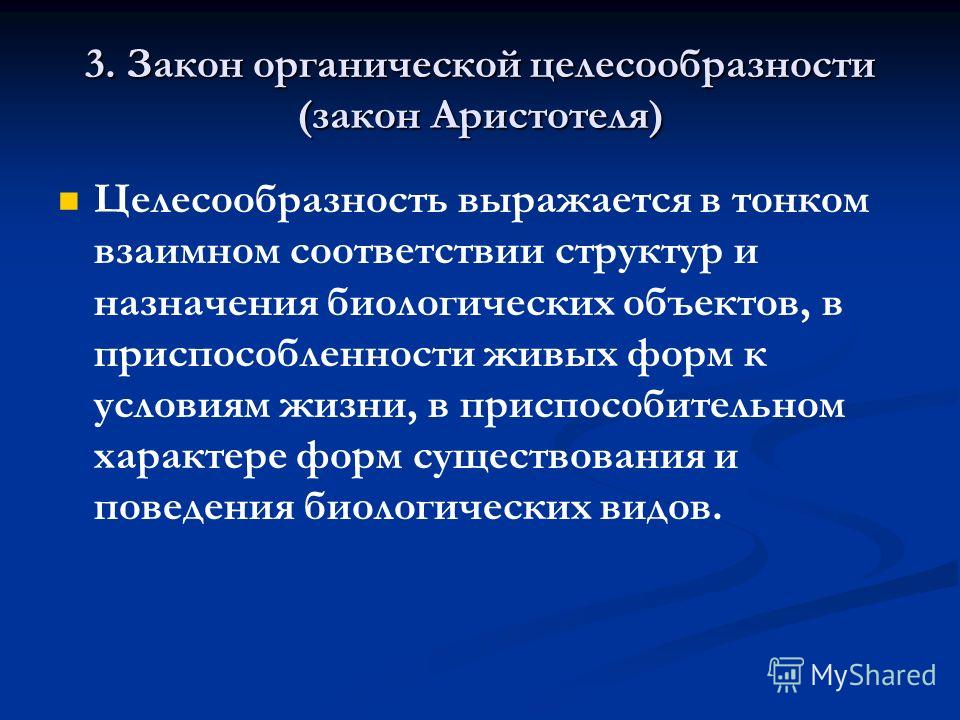 3. Закон органической целесообразности (закон Аристотеля)

Целесообразность выражается в тонком взаимном соответствии структур и назначения биологических объектов, в приспособленности живых форм к условиям жизни, в приспособительном характере форм существования и поведения биологических видов.

MyShared